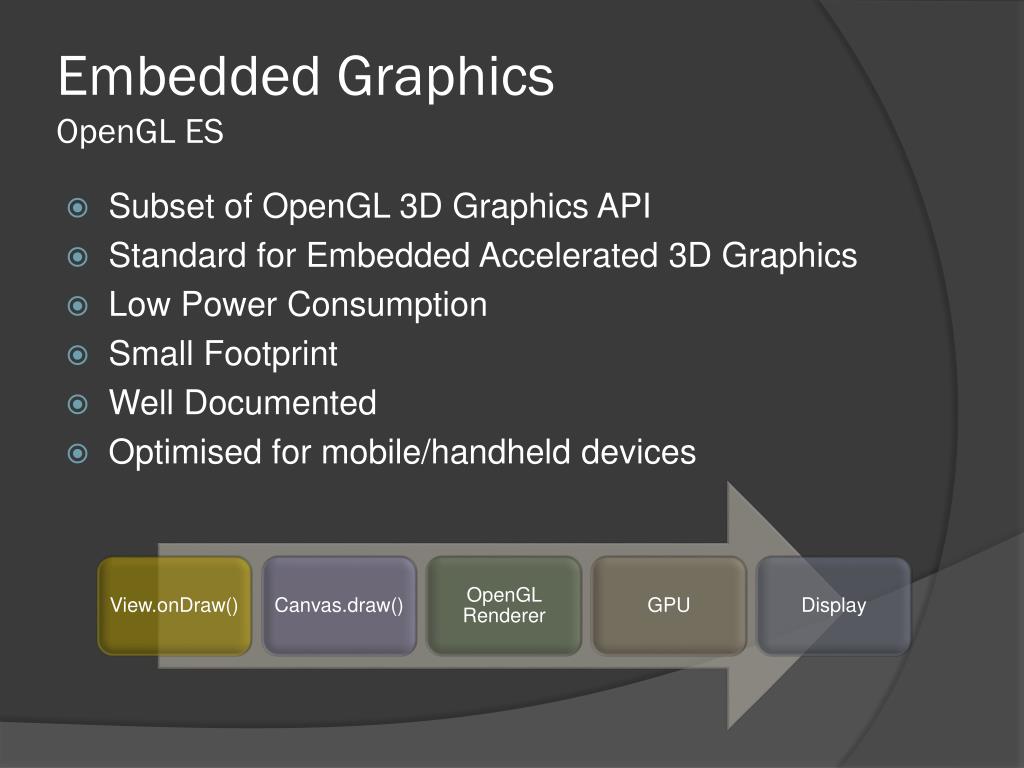 Embedded Graphics
OpenGL ES

Subset of OpenGL 3D Graphics API
Standard for Embedded Accelerated 3D Graphics
Low Power Consumption
Small Footprint
Well Documented
Optimised for mobile/handheld devices

View.onDraw()
Canvas.draw()
OpenGL Renderer
GPU
Display